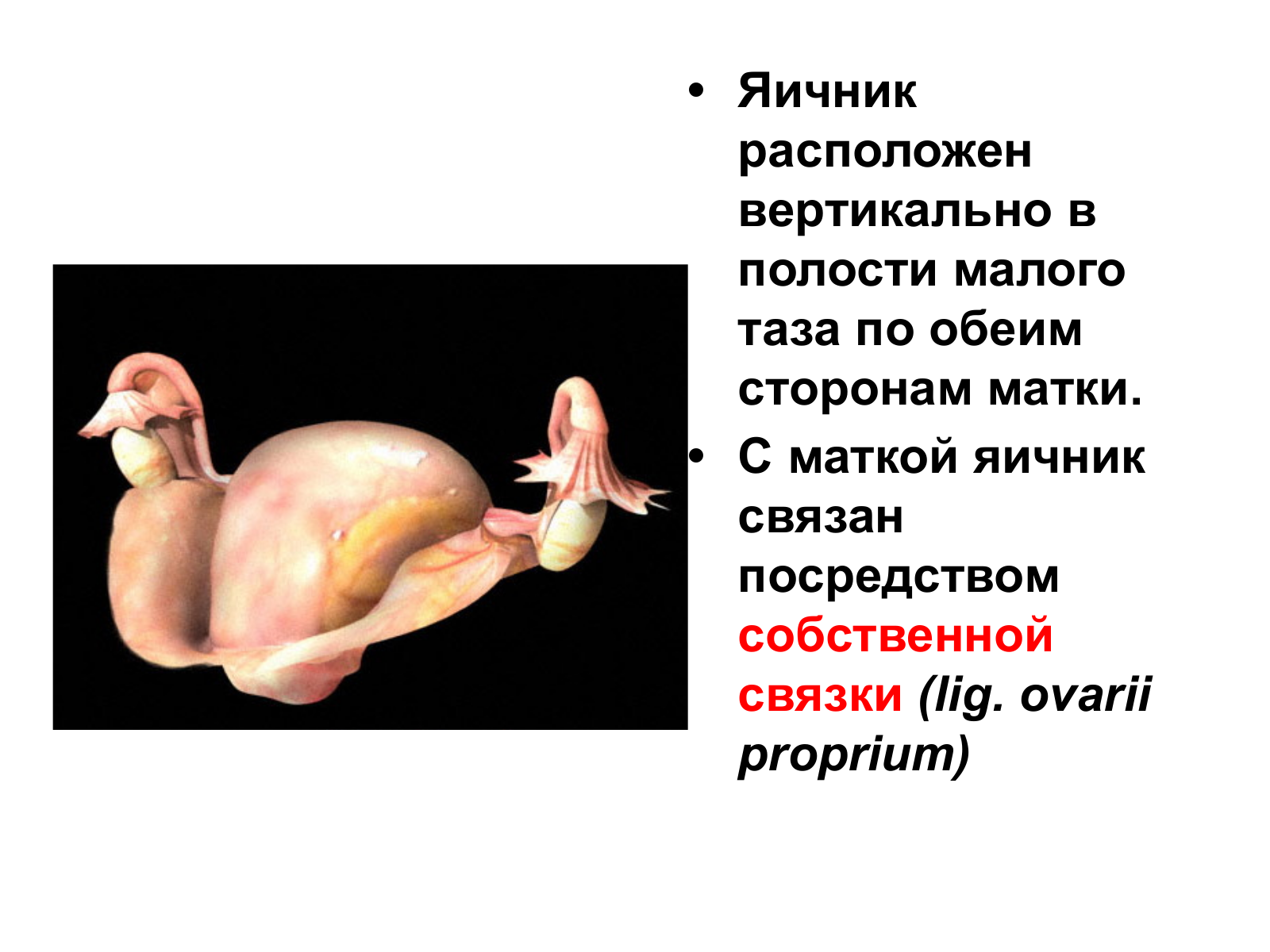 • Яичник расположен вертикально в полости малого таза по обеим сторонам матки.

• С маткой яичник связан посредством собственной связки (lig. ovarii proprium)